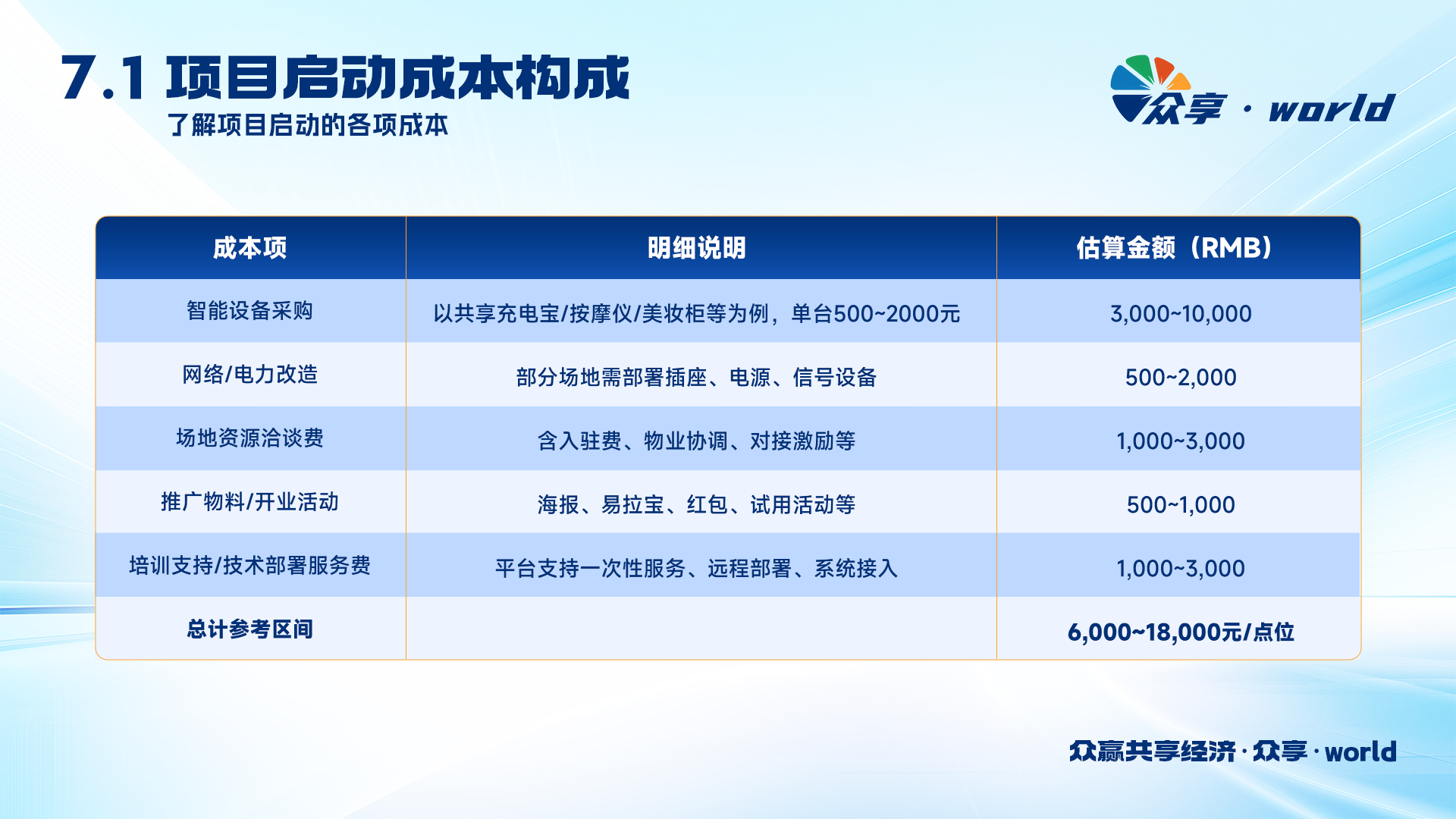 7.1 项目启动成本构成
了解项目启动的各项成本

众享 · world

| 成本项 | 明细说明 | 估算金额（RMB） |
|---|---|---|
| 智能设备采购 | 以共享充电宝/按摩仪/美妆柜等为例，单台500~2000元 | 3,000~10,000 |
| 网络/电力改造 | 部分场地需部署插座、电源、信号设备 | 500~2,000 |
| 场地资源洽谈费 | 含入驻费、物业协调、对接激励等 | 1,000~3,000 |
| 推广物料/开业活动 | 海报、易拉宝、红包、试用活动等 | 500~1,000 |
| 培训支持/技术部署服务费 | 平台支持一次性服务、远程部署、系统接入 | 1,000~3,000 |
| 总计参考区间 | | 6,000~18,000元/点位 |

众赢共享经济 · 众享 · world